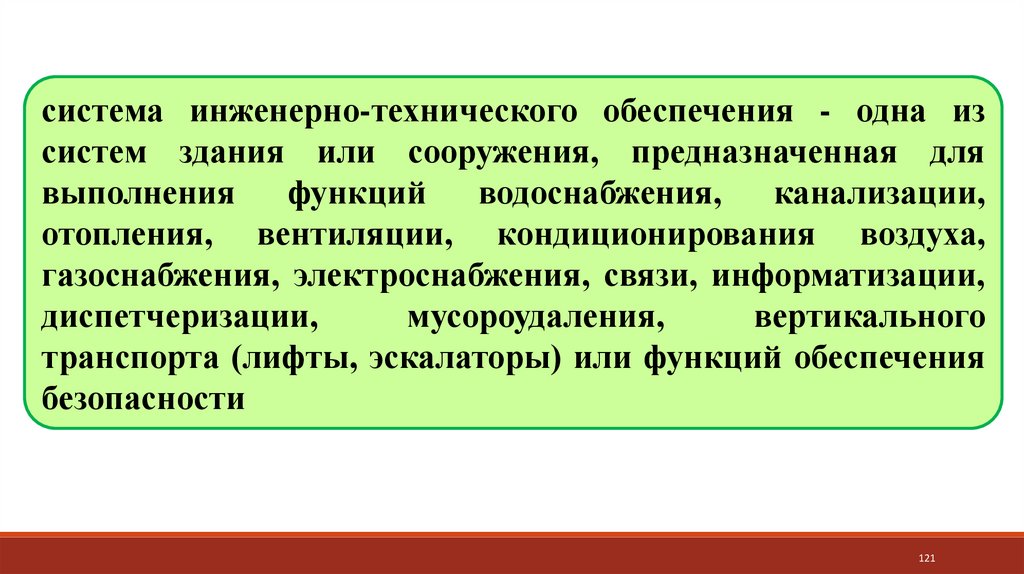 система инженерно-технического обеспечения - одна из систем здания или сооружения, предназначенная для выполнения функций водоснабжения, канализации, отопления, вентиляции, кондиционирования воздуха, газоснабжения, электроснабжения, связи, информатизации, диспетчеризации, мусороудаления, вертикального транспорта (лифты, эскалаторы) или функций обеспечения безопасности

121